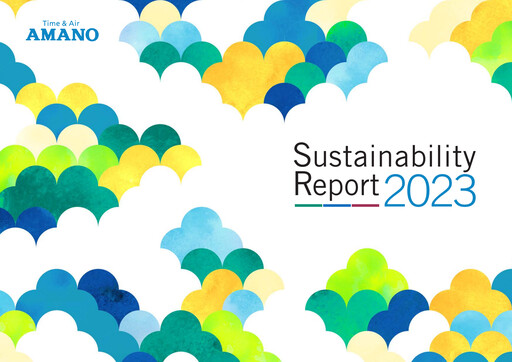 Time & Air
AMANO

Sustainability
Report 2023